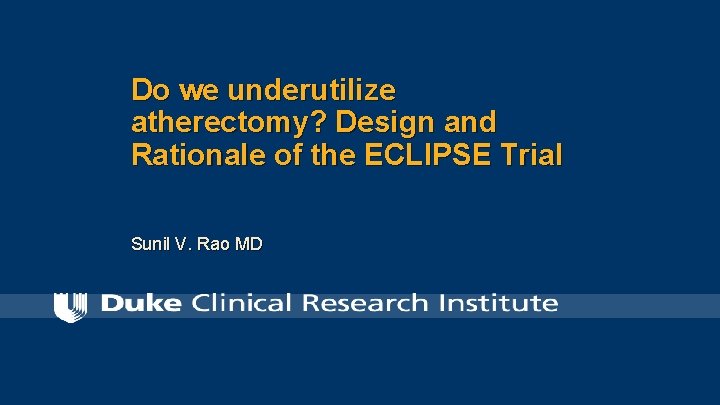 Do we underutilize atherectomy? Design and Rationale of the ECLIPSE Trial

Sunil V. Rao MD

Duke Clinical Research Institute